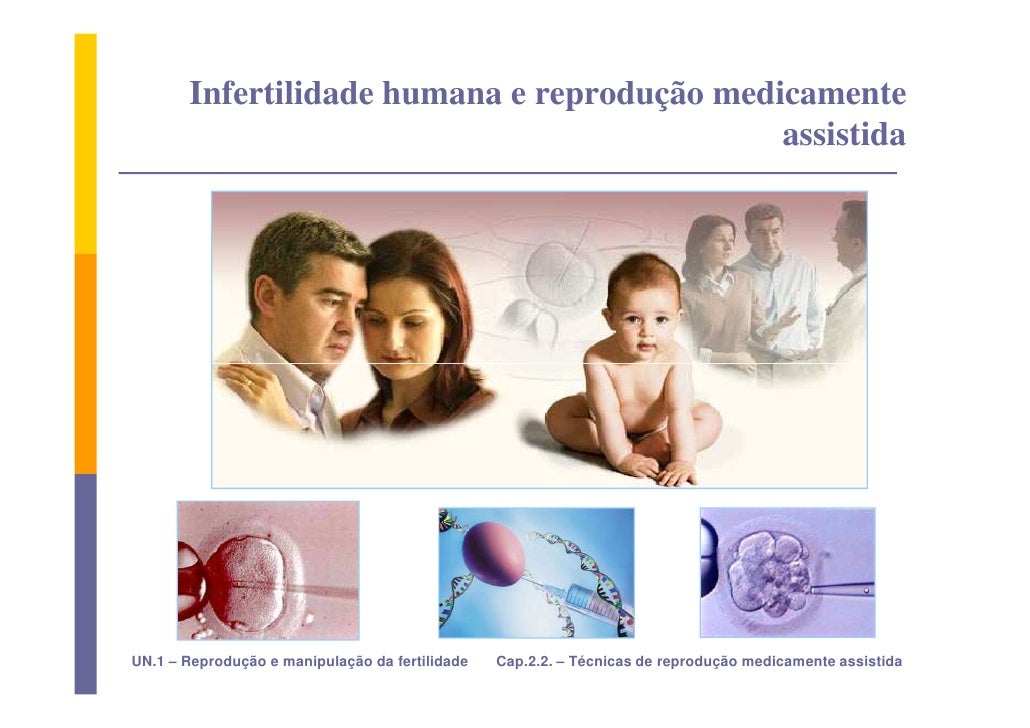 Infertilidade humana e reprodução medicamente assistida

UN.1 – Reprodução e manipulação da fertilidade

Cap.2.2. – Técnicas de reprodução medicamente assistida